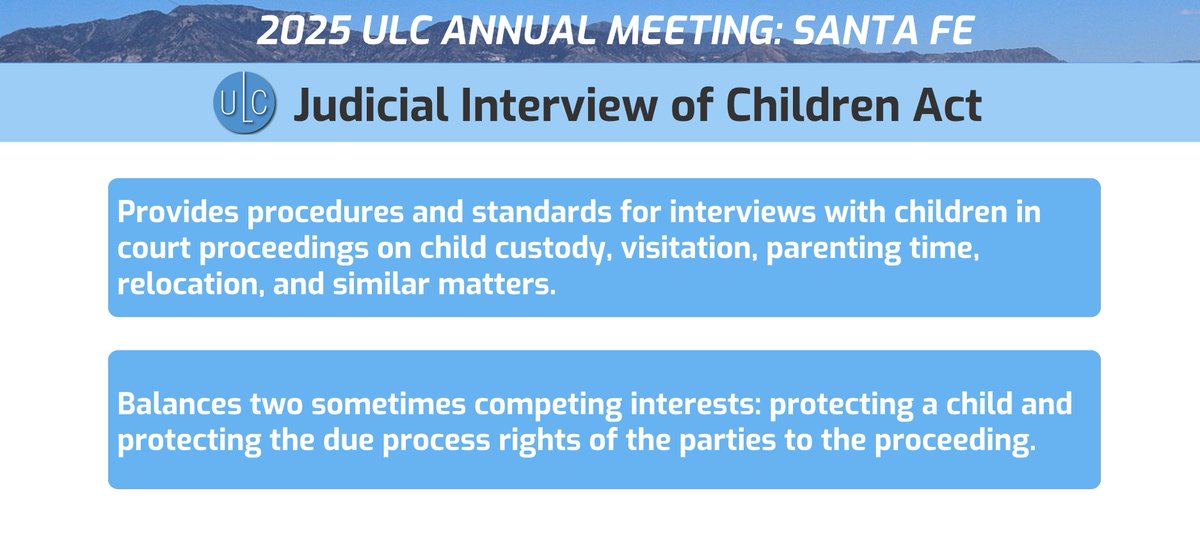 2025 ULC ANNUAL MEETING: SANTA FE

ULC Judicial Interview of Children Act

Provides procedures and standards for interviews with children in court proceedings on child custody, visitation, parenting time, relocation, and similar matters.

Balances two sometimes competing interests: protecting a child and protecting the due process rights of the parties to the proceeding.